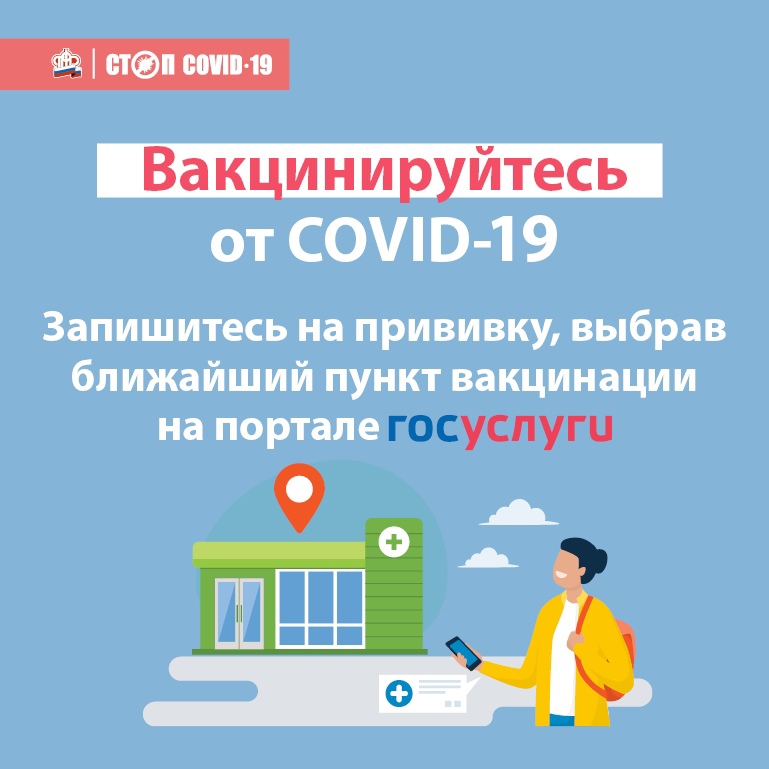 СТОП COVID-19

Вакцинируйтесь от COVID-19

Запишитесь на прививку, выбрав ближайший пункт вакцинации на портале госуслуги